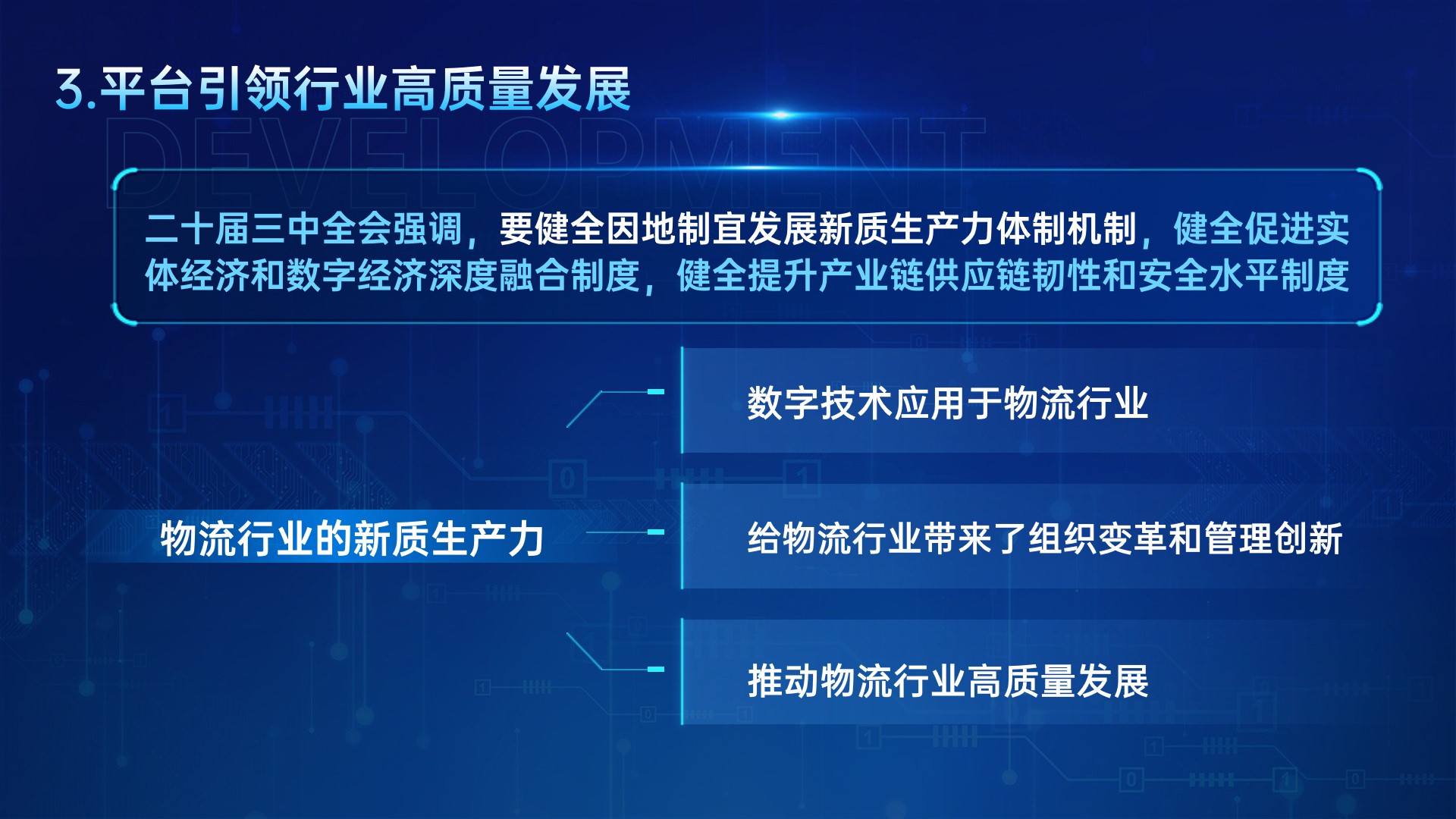 3.平台引领行业高质量发展

DEVELOPMENT

二十届三中全会强调，要健全因地制宜发展新质生产力体制机制，健全促进实体经济和数字经济深度融合制度，健全提升产业链供应链韧性和安全水平制度

物流行业的新质生产力

数字技术应用于物流行业

给物流行业带来了组织变革和管理创新

推动物流行业高质量发展